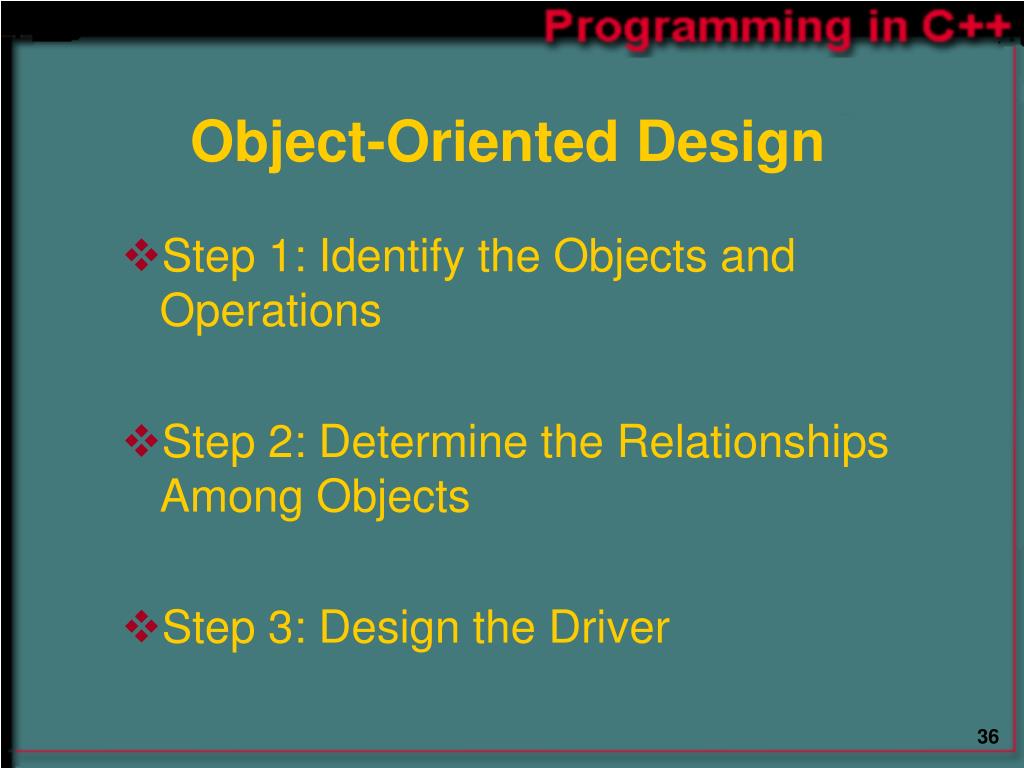 Programming in C++

Object-Oriented Design

❖Step 1: Identify the Objects and Operations

❖Step 2: Determine the Relationships Among Objects

❖Step 3: Design the Driver

36